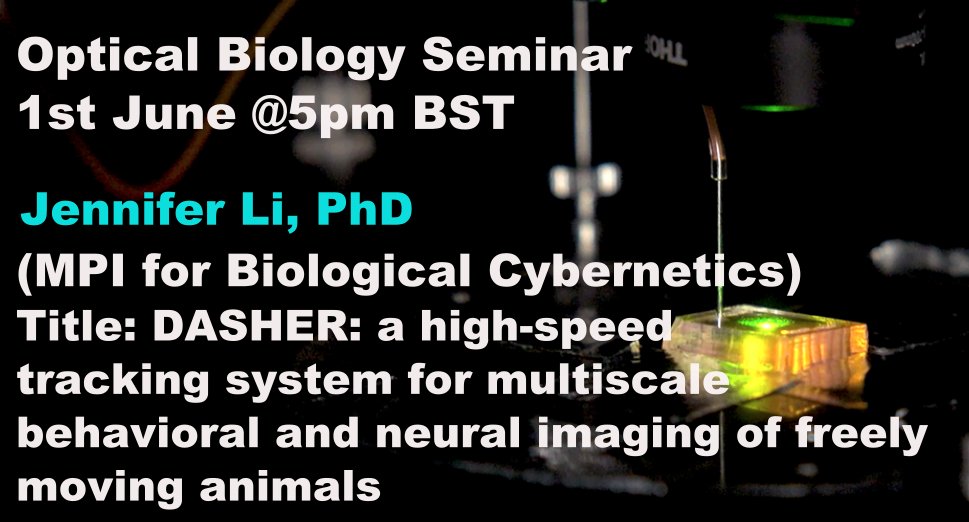 Optical Biology Seminar
1st June @5pm BST

Jennifer Li, PhD
(MPI for Biological Cybernetics)
Title: DASHER: a high-speed tracking system for multiscale behavioral and neural imaging of freely moving animals